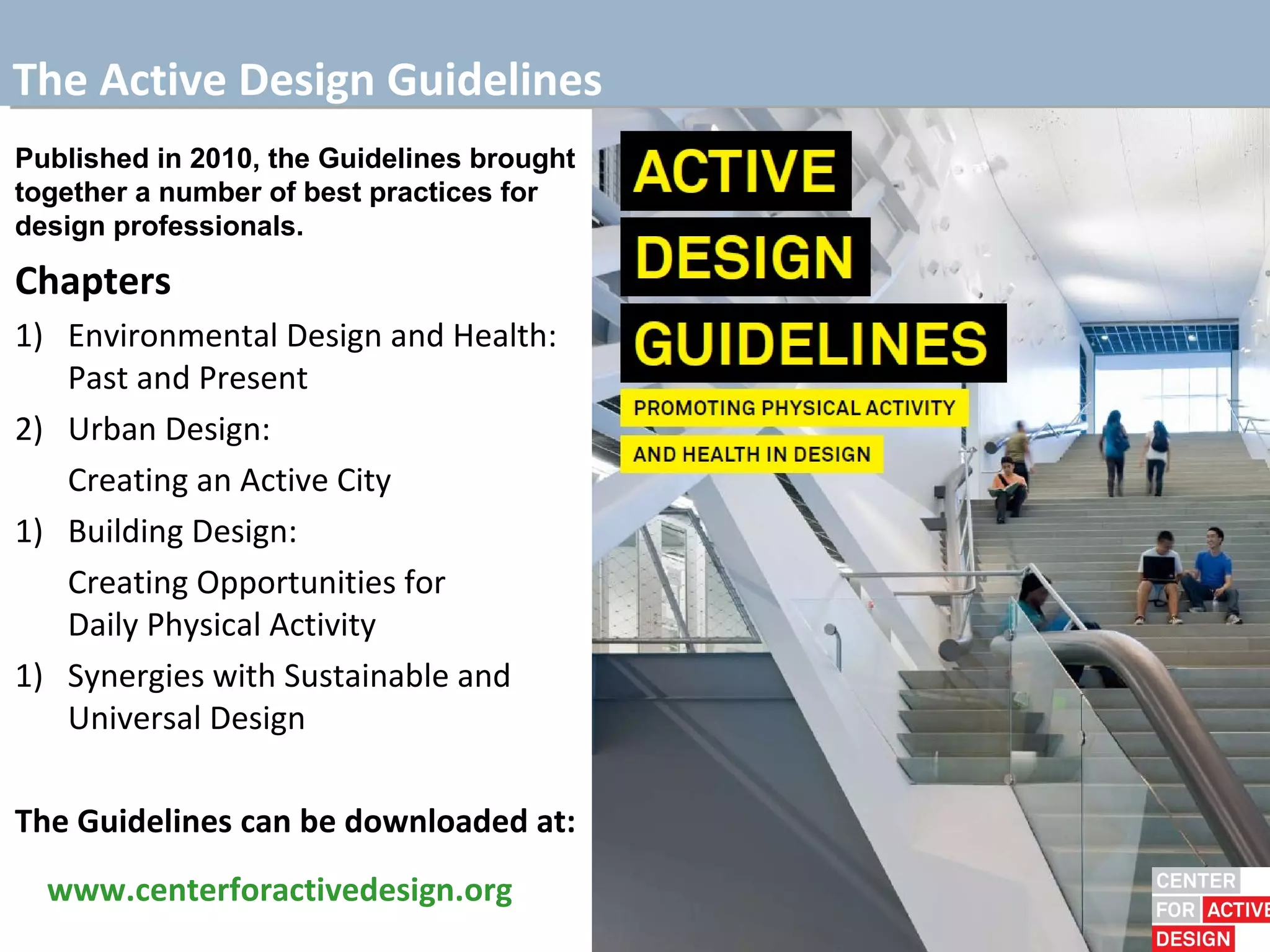 The Active Design Guidelines

Published in 2010, the Guidelines brought together a number of best practices for design professionals.

Chapters

1) Environmental Design and Health: Past and Present

2) Urban Design:

Creating an Active City

1) Building Design:

Creating Opportunities for Daily Physical Activity

1) Synergies with Sustainable and Universal Design

The Guidelines can be downloaded at:

www.centerforactivedesign.org

ACTIVE
DESIGN
GUIDELINES
PROMOTING PHYSICAL ACTIVITY
AND HEALTH IN DESIGN

CENTER
FOR ACTIVE
DESIGN